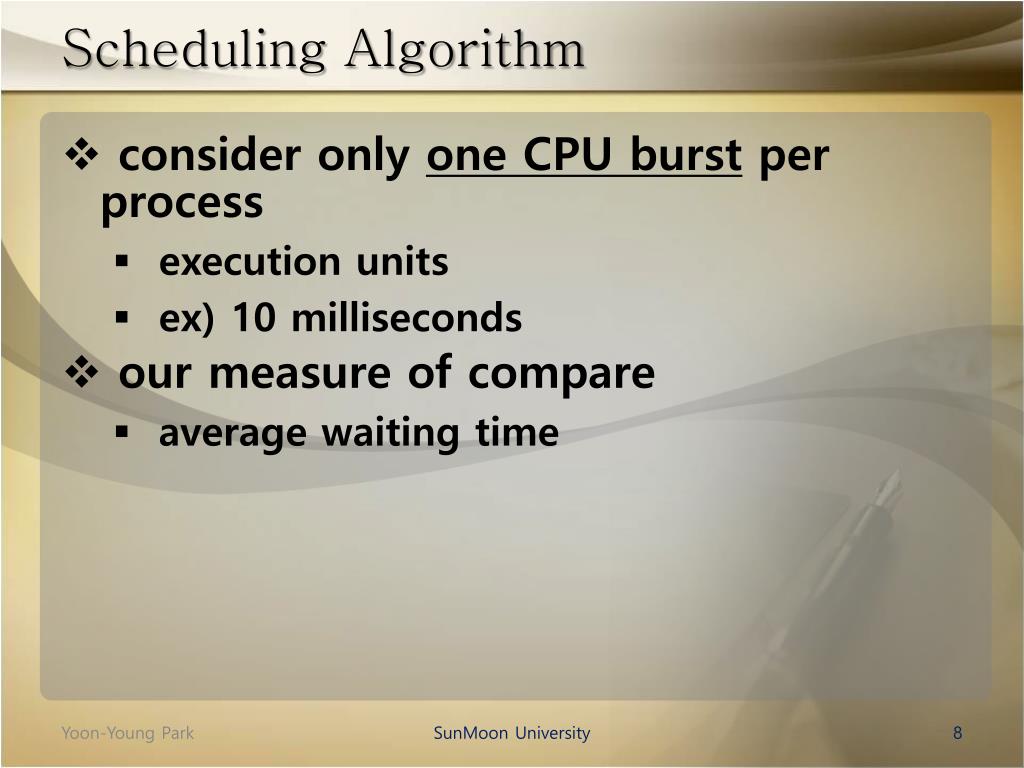 Scheduling Algorithm

❖ consider only one CPU burst per process

▪ execution units

▪ ex) 10 milliseconds

❖ our measure of compare

▪ average waiting time

Yoon-Young Park SunMoon University 8